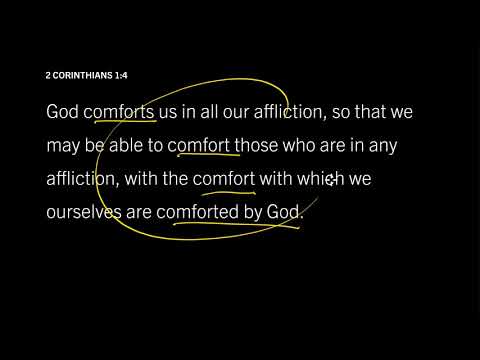 2 CORINTHIANS 1:4

God comforts us in all our affliction, so that we may be able to comfort those who are in any affliction, with the comfort with which we ourselves are comforted by God.